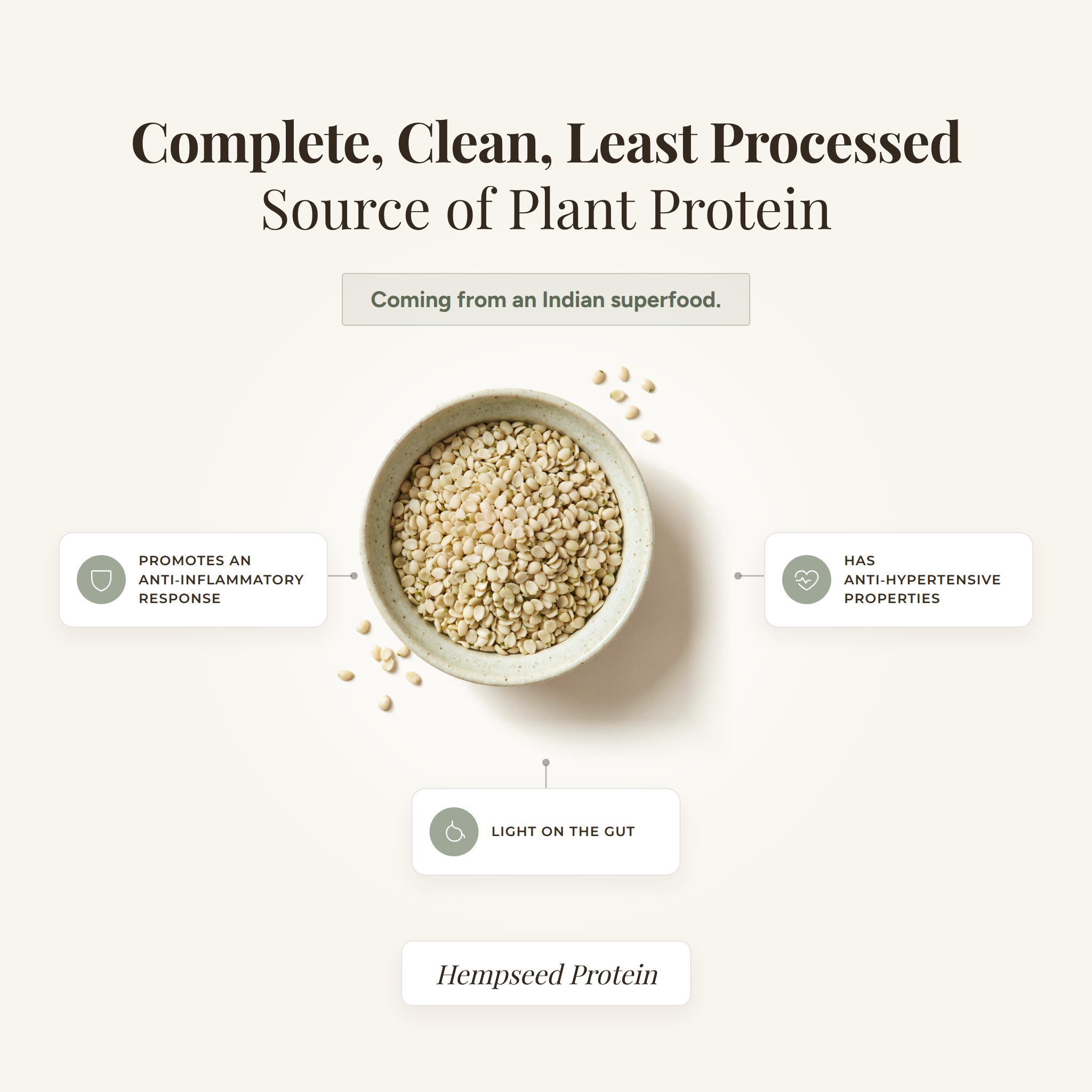 Complete, Clean, Least Processed
Source of Plant Protein

Coming from an Indian superfood.

PROMOTES AN ANTI-INFLAMMATORY RESPONSE

HAS ANTI-HYPERTENSIVE PROPERTIES

LIGHT ON THE GUT

Hempseed Protein